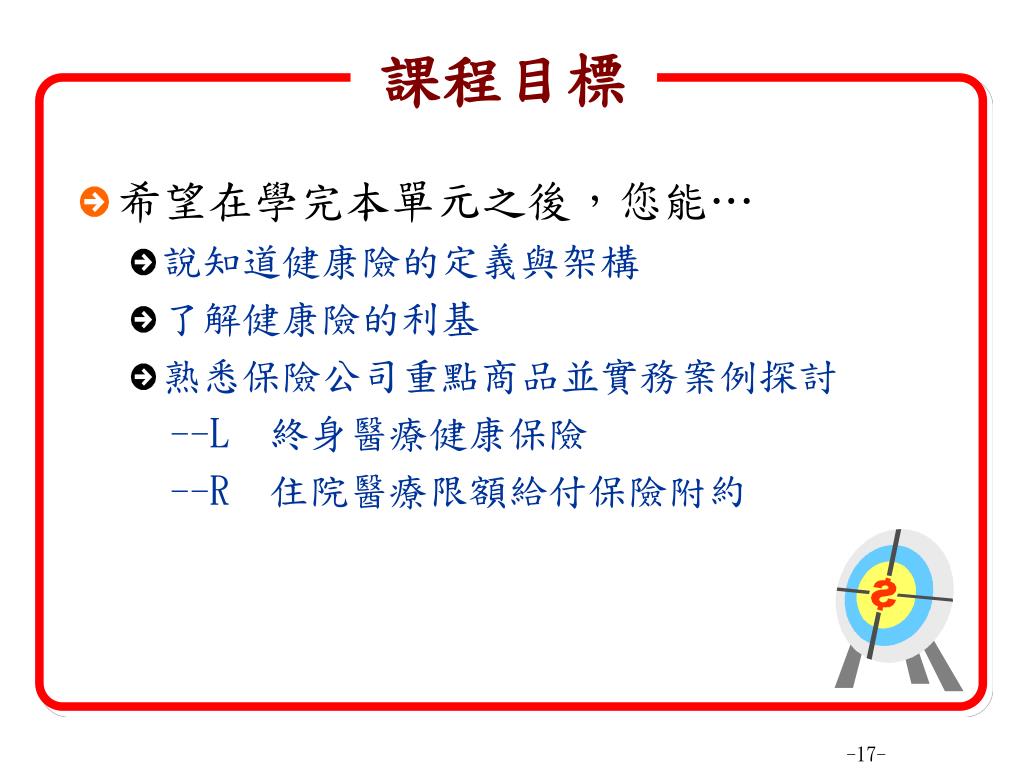 課程目標

希望在學完本單元之後，您能…

說知道健康險的定義與架構

了解健康險的利基

熟悉保險公司重點商品並實務案例探討

--L　終身醫療健康保險

--R　住院醫療限額給付保險附約

$

-17-